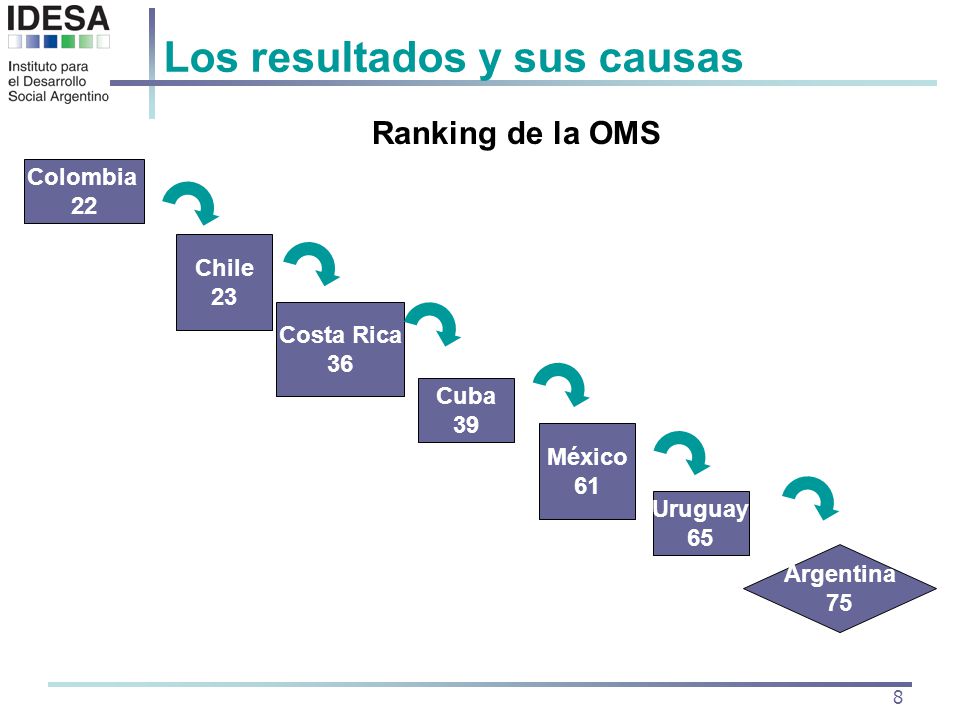 IDESA
Instituto para el Desarrollo Social Argentino

Los resultados y sus causas

Ranking de la OMS

Colombia
22

Chile
23

Costa Rica
36

Cuba
39

México
61

Uruguay
65

Argentina
75

8